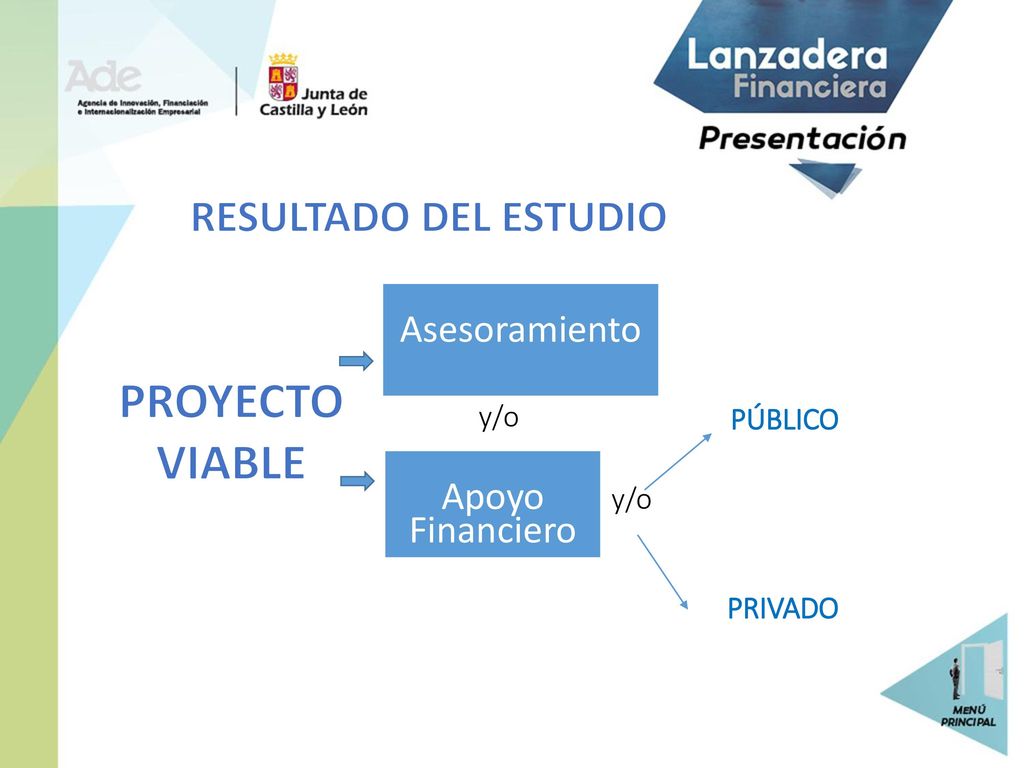 Ade
Agencia de Innovación, Financiación e Internacionalización Empresarial

Junta de Castilla y León

Lanzadera Financiera
Presentación

RESULTADO DEL ESTUDIO

PROYECTO VIABLE

Asesoramiento

y/o

Apoyo Financiero

y/o

PÚBLICO

PRIVADO

MENÚ PRINCIPAL